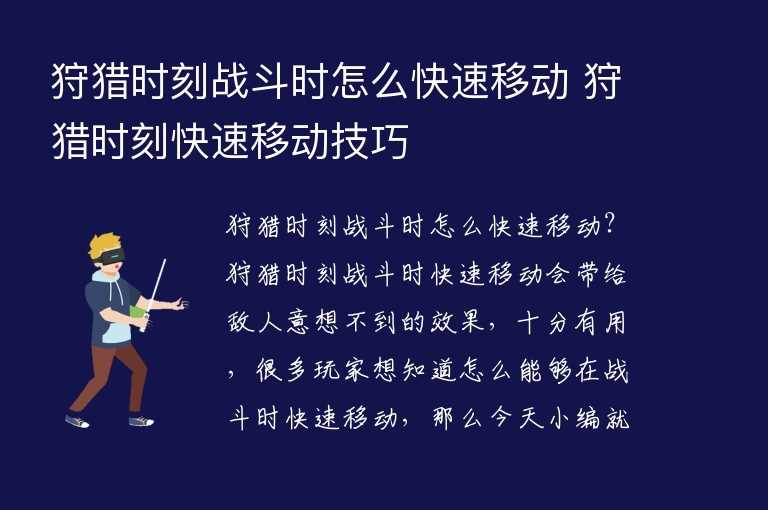 狩猎时刻战斗时怎么快速移动 狩猎时刻快速移动技巧

狩猎时刻战斗时怎么快速移动?狩猎时刻战斗时快速移动会带给敌人意想不到的效果，十分有用，很多玩家想知道怎么能够在战斗时快速移动，那么今天小编就